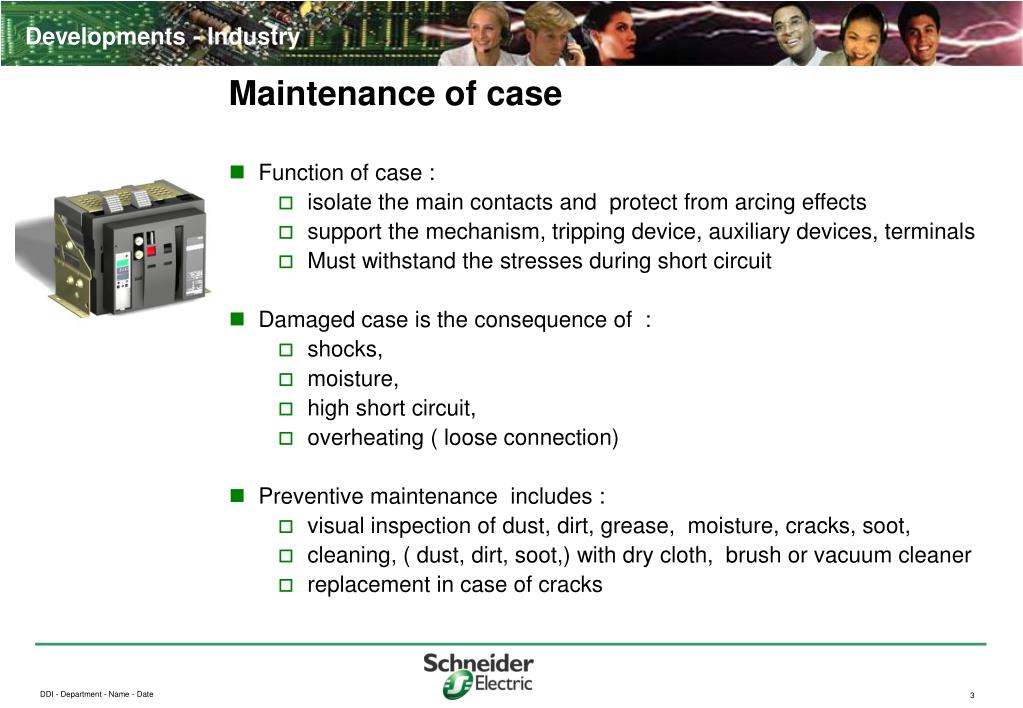 Developments - Industry

Maintenance of case

- Function of case :
  - isolate the main contacts and protect from arcing effects
  - support the mechanism, tripping device, auxiliary devices, terminals
  - Must withstand the stresses during short circuit

- Damaged case is the consequence of :
  - shocks,
  - moisture,
  - high short circuit,
  - overheating ( loose connection)

- Preventive maintenance includes :
  - visual inspection of dust, dirt, grease, moisture, cracks, soot,
  - cleaning, ( dust, dirt, soot,) with dry cloth, brush or vacuum cleaner
  - replacement in case of cracks

Schneider Electric

DDI - Department - Name - Date

3